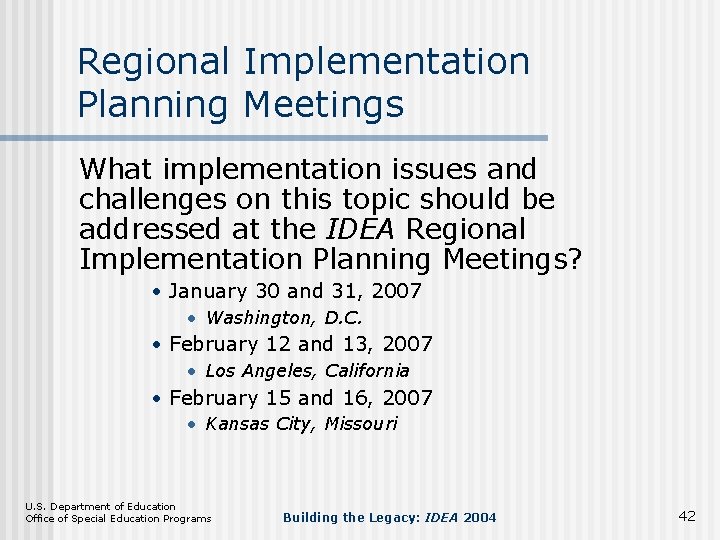 Regional Implementation Planning Meetings

What implementation issues and challenges on this topic should be addressed at the IDEA Regional Implementation Planning Meetings?

• January 30 and 31, 2007
  • Washington, D.C.
• February 12 and 13, 2007
  • Los Angeles, California
• February 15 and 16, 2007
  • Kansas City, Missouri

U.S. Department of Education
Office of Special Education Programs

Building the Legacy: IDEA 2004

42